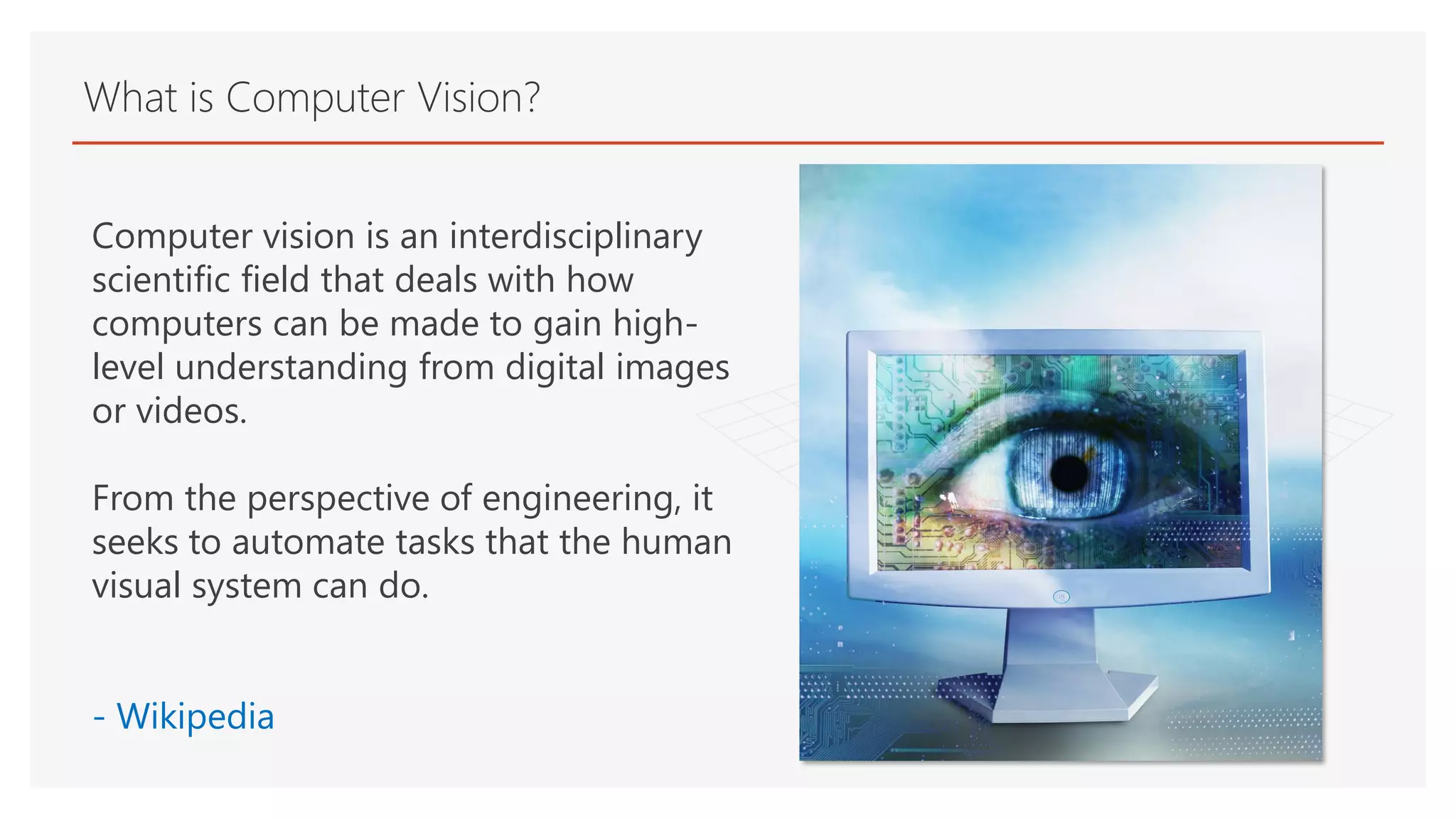 What is Computer Vision?

Computer vision is an interdisciplinary scientific field that deals with how computers can be made to gain high-level understanding from digital images or videos.

From the perspective of engineering, it seeks to automate tasks that the human visual system can do.

- Wikipedia